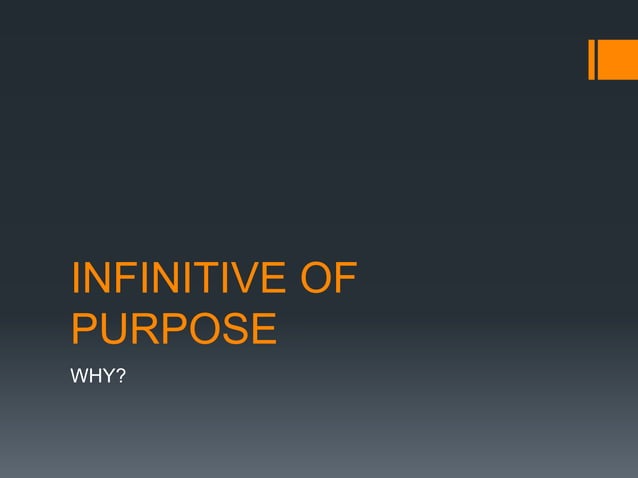 INFINITIVE OF PURPOSE

WHY?